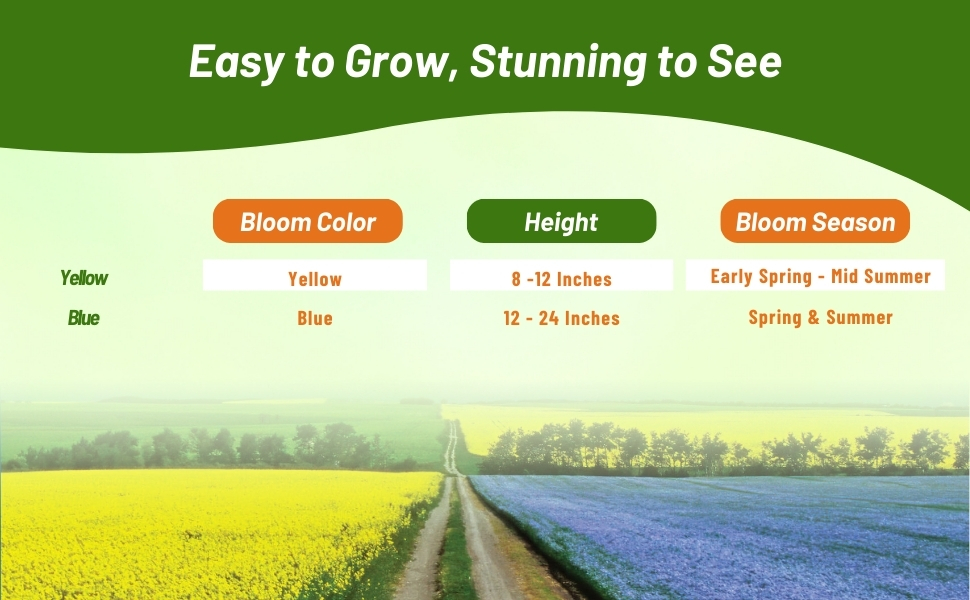 Easy to Grow, Stunning to See

| | Bloom Color | Height | Bloom Season |
|---|---|---|---|
| Yellow | Yellow | 8 -12 Inches | Early Spring - Mid Summer |
| Blue | Blue | 12 - 24 Inches | Spring & Summer |